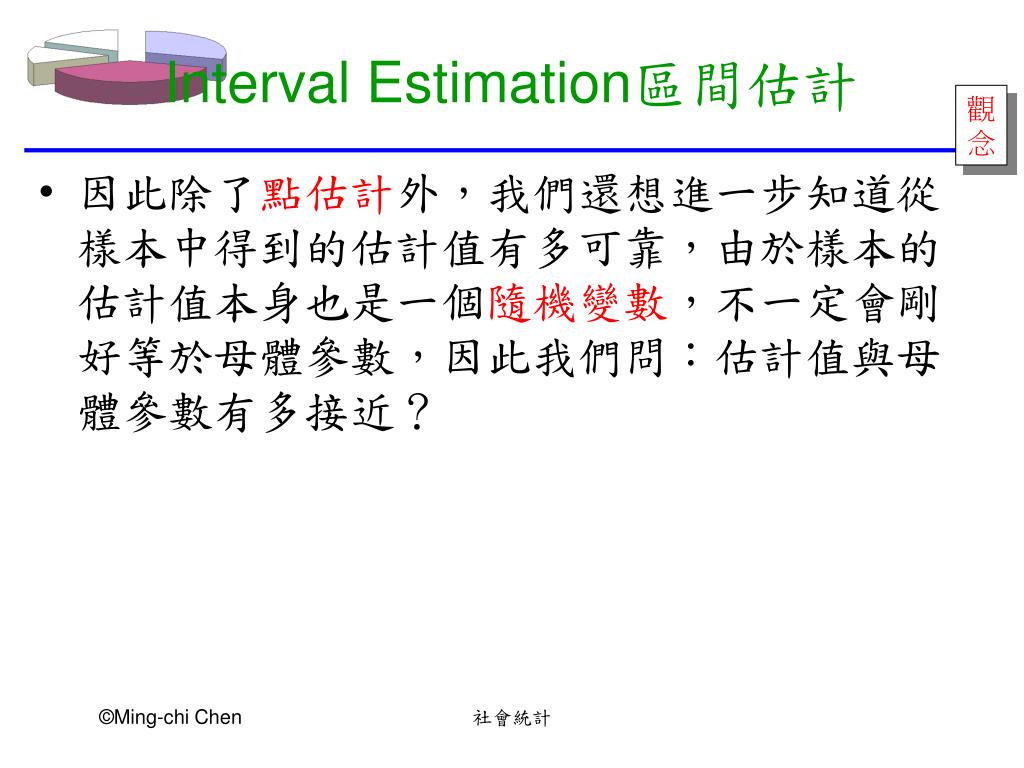 Interval Estimation區間估計

觀念

• 因此除了點估計外，我們還想進一步知道從樣本中得到的估計值有多可靠，由於樣本的估計值本身也是一個隨機變數，不一定會剛好等於母體參數，因此我們問：估計值與母體參數有多接近？

©Ming-chi Chen

社會統計